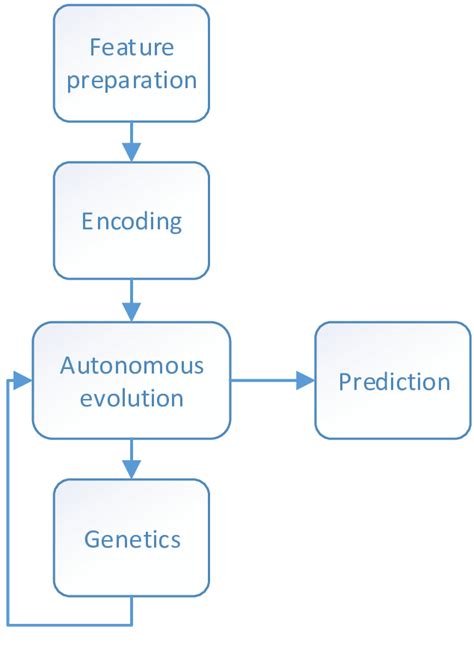 Feature preparation

Encoding

Autonomous evolution

Prediction

Genetics